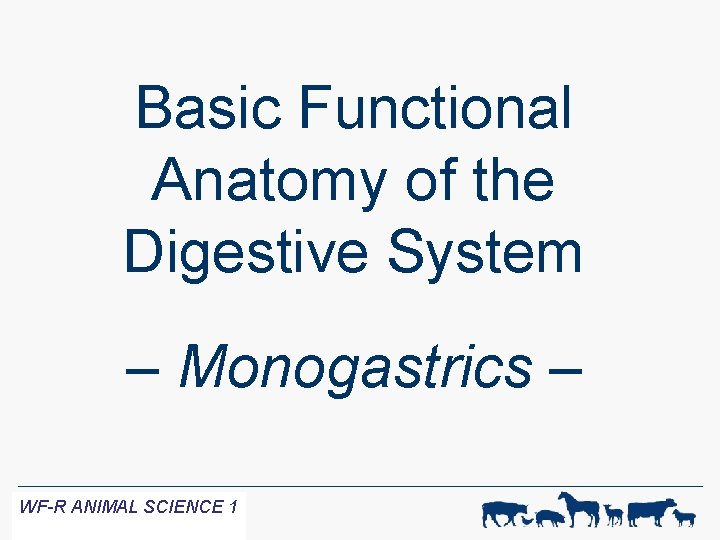 Basic Functional Anatomy of the Digestive System

– Monogastrics –

WF-R ANIMAL SCIENCE 1